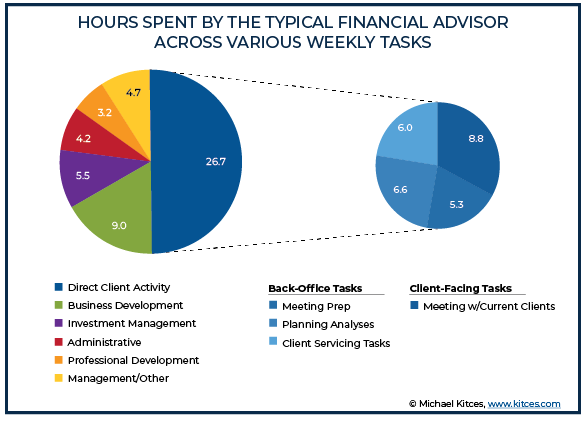 HOURS SPENT BY THE TYPICAL FINANCIAL ADVISOR ACROSS VARIOUS WEEKLY TASKS

4.7
3.2
4.2
5.5
9.0
26.7

6.0
8.8
6.6
5.3

Direct Client Activity
Business Development
Investment Management
Administrative
Professional Development
Management/Other

Back-Office Tasks
Meeting Prep
Planning Analyses
Client Servicing Tasks

Client-Facing Tasks
Meeting w/Current Clients

© Michael Kitces, www.kitces.com